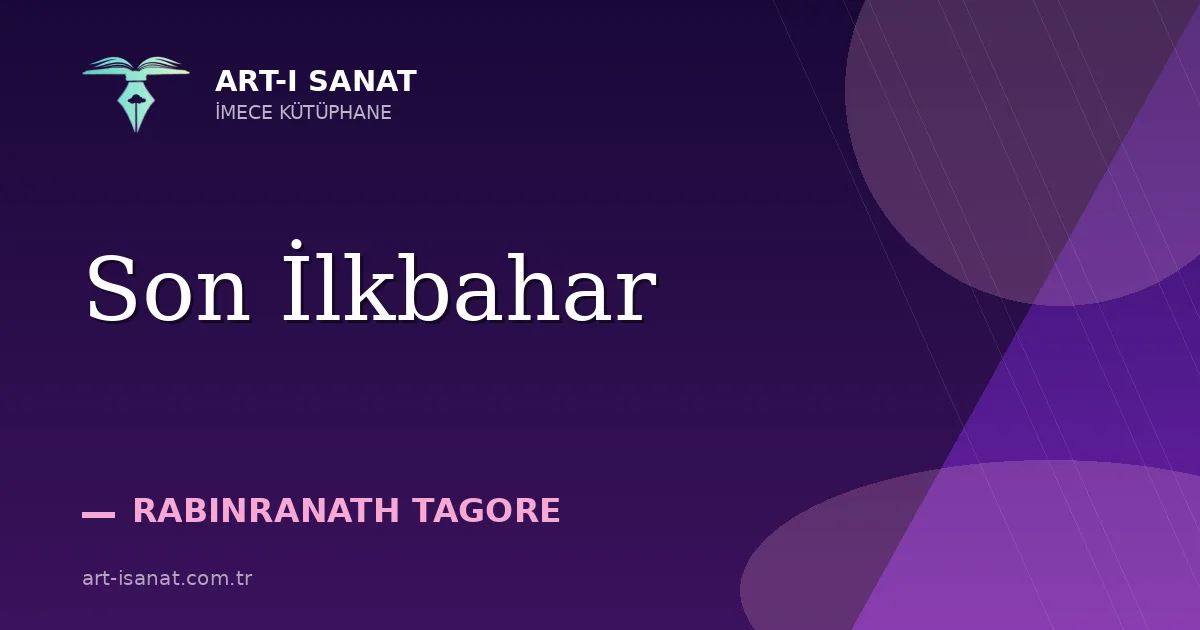 ART-I SANAT
İMECE KÜTÜPHANE

Son İlkbahar

— RABINRANATH TAGORE

art-isanat.com.tr